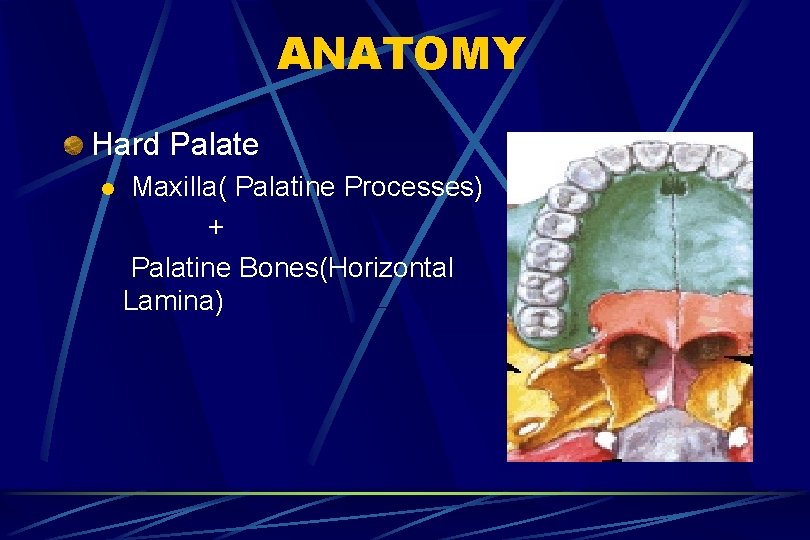 ANATOMY

Hard Palate

Maxilla( Palatine Processes)

+

Palatine Bones(Horizontal Lamina)